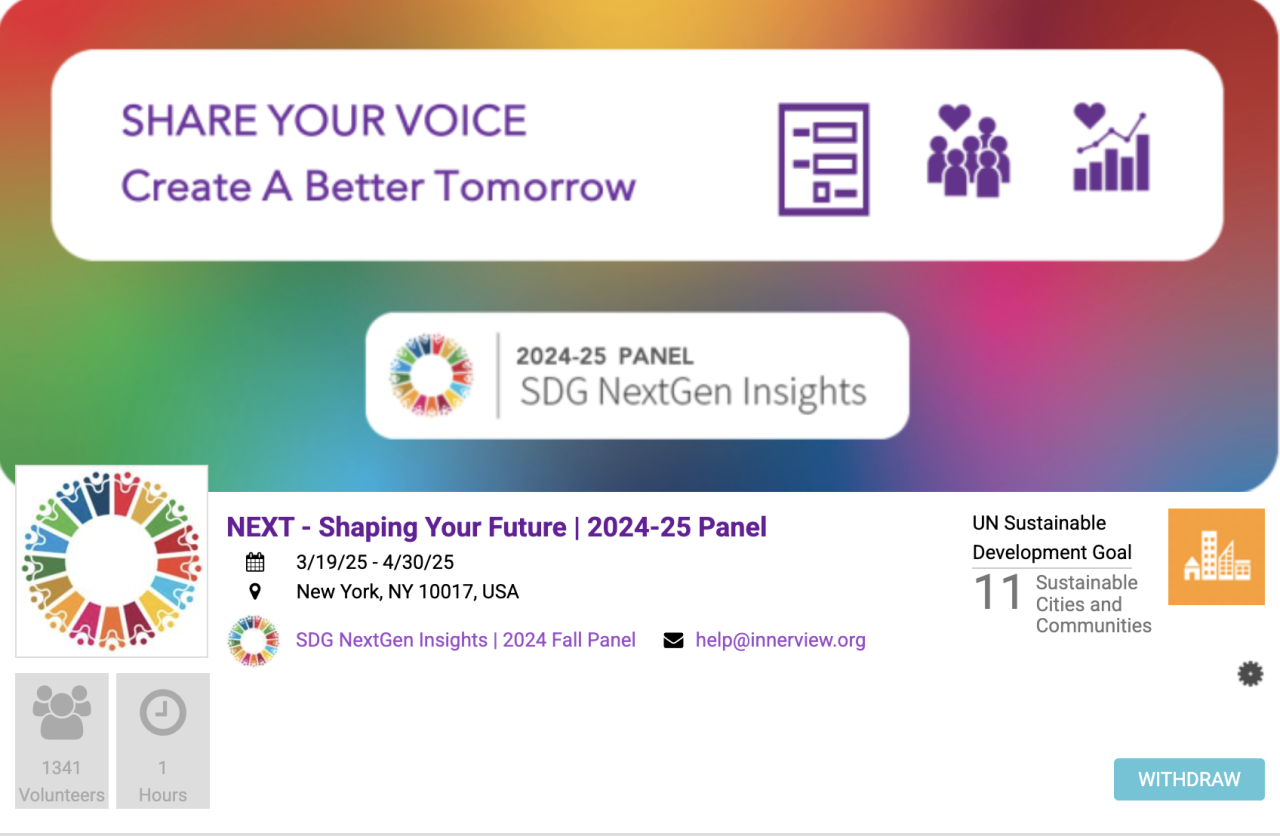 SHARE YOUR VOICE
Create A Better Tomorrow

2024-25 PANEL
SDG NextGen Insights

NEXT - Shaping Your Future | 2024-25 Panel

3/19/25 - 4/30/25

New York, NY 10017, USA

SDG NextGen Insights | 2024 Fall Panel

help@innerview.org

UN Sustainable Development Goal

11 Sustainable Cities and Communities

1341 Volunteers

1 Hours

WITHDRAW